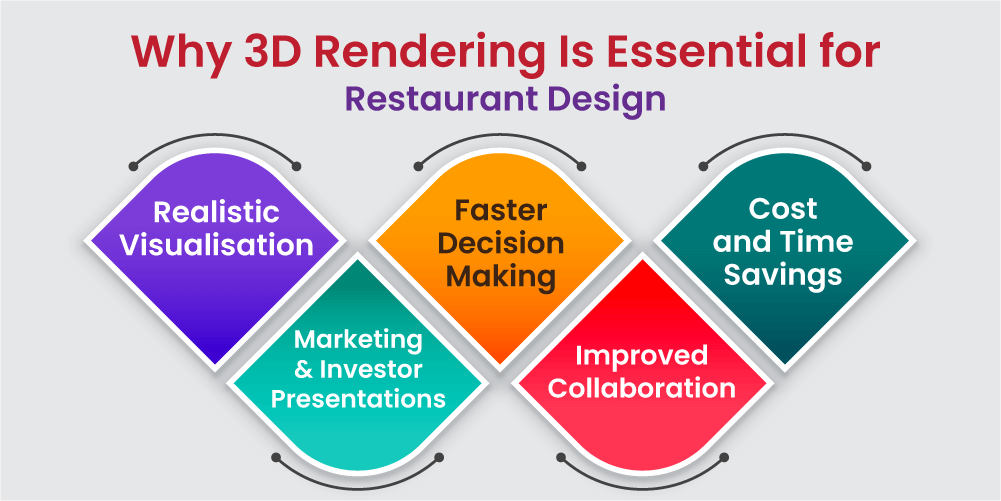 Why 3D Rendering Is Essential for
Restaurant Design

Realistic Visualisation

Marketing & Investor Presentations

Faster Decision Making

Improved Collaboration

Cost and Time Savings